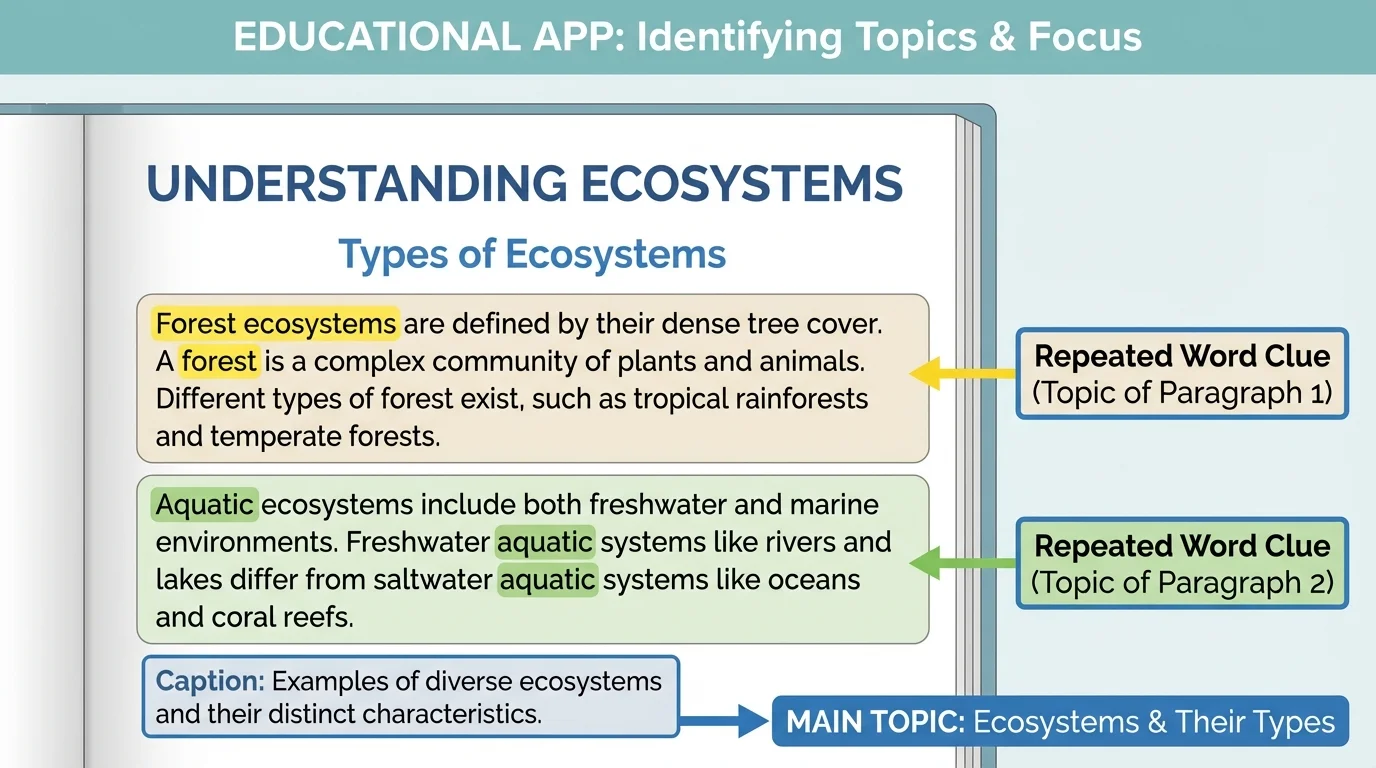 EDUCATIONAL APP: Identifying Topics & Focus

UNDERSTANDING ECOSYSTEMS

Types of Ecosystems

Forest ecosystems are defined by their dense tree cover. A forest is a complex community of plants and animals. Different types of forest exist, such as tropical rainforests and temperate forests.

Repeated Word Clue
(Topic of Paragraph 1)

Aquatic ecosystems include both freshwater and marine environments. Freshwater aquatic systems like rivers and lakes differ from saltwater aquatic systems like oceans and coral reefs.

Repeated Word Clue
(Topic of Paragraph 2)

Caption: Examples of diverse ecosystems and their distinct characteristics.

MAIN TOPIC: Ecosystems & Their Types